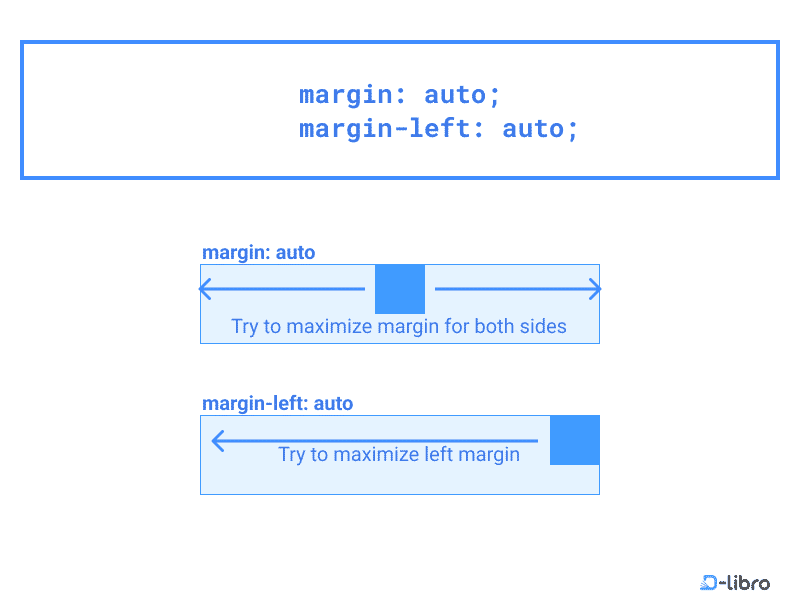 margin: auto;
margin-left: auto;

margin: auto

Try to maximize margin for both sides

margin-left: auto

Try to maximize left margin

D-libro